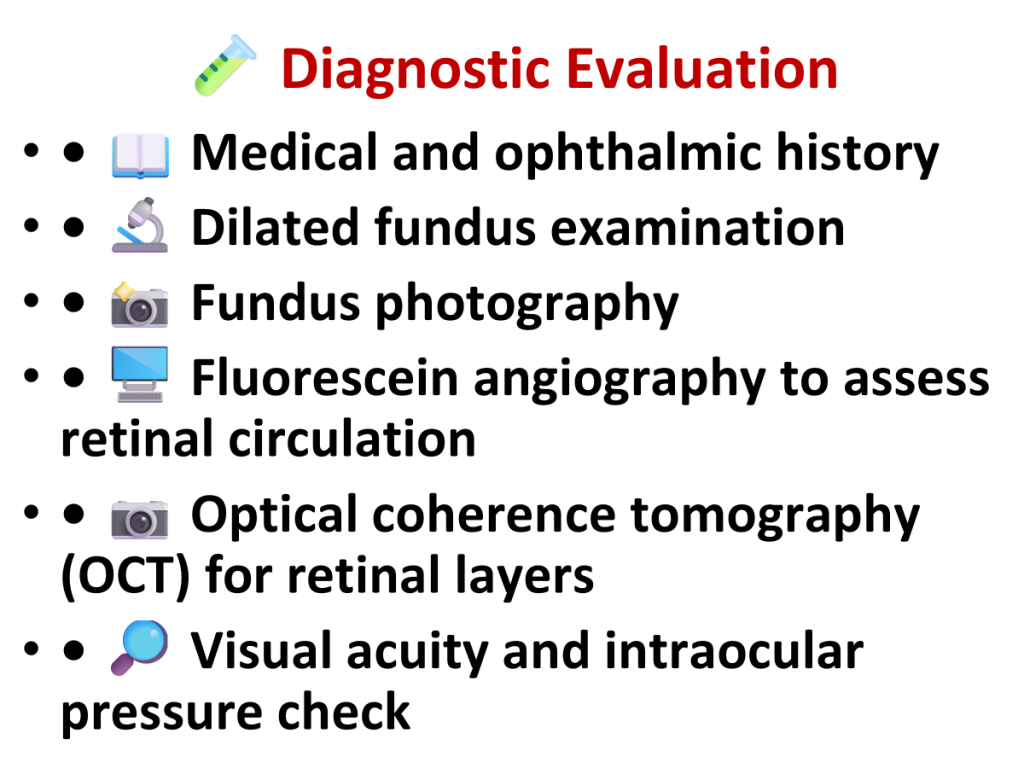 Diagnostic Evaluation

• • Medical and ophthalmic history
• • Dilated fundus examination
• • Fundus photography
• • Fluorescein angiography to assess retinal circulation
• • Optical coherence tomography (OCT) for retinal layers
• • Visual acuity and intraocular pressure check